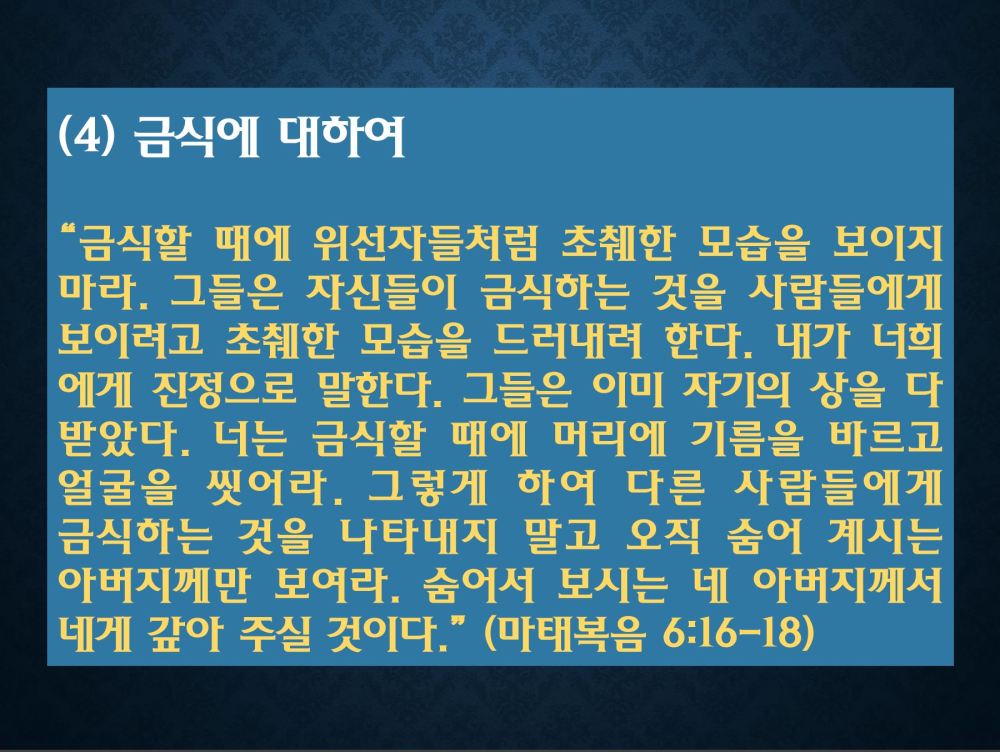 (4) 금식에 대하여

“금식할 때에 위선자들처럼 초췌한 모습을 보이지 마라. 그들은 자신들이 금식하는 것을 사람들에게 보이려고 초췌한 모습을 드러내려 한다. 내가 너희에게 진정으로 말한다. 그들은 이미 자기의 상을 다 받았다. 너는 금식할 때에 머리에 기름을 바르고 얼굴을 씻어라. 그렇게 하여 다른 사람들에게 금식하는 것을 나타내지 말고 오직 숨어 계시는 아버지께만 보여라. 숨어서 보시는 네 아버지께서 네게 갚아 주실 것이다.” (마태복음 6:16-18)